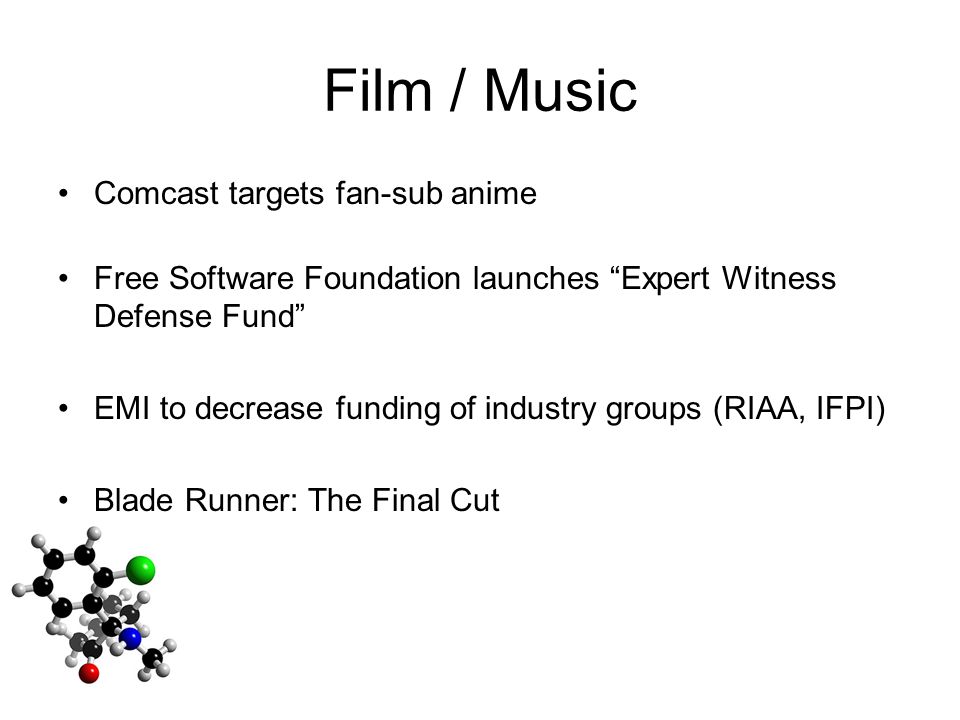 Film / Music

• Comcast targets fan-sub anime

• Free Software Foundation launches “Expert Witness Defense Fund”

• EMI to decrease funding of industry groups (RIAA, IFPI)

• Blade Runner: The Final Cut